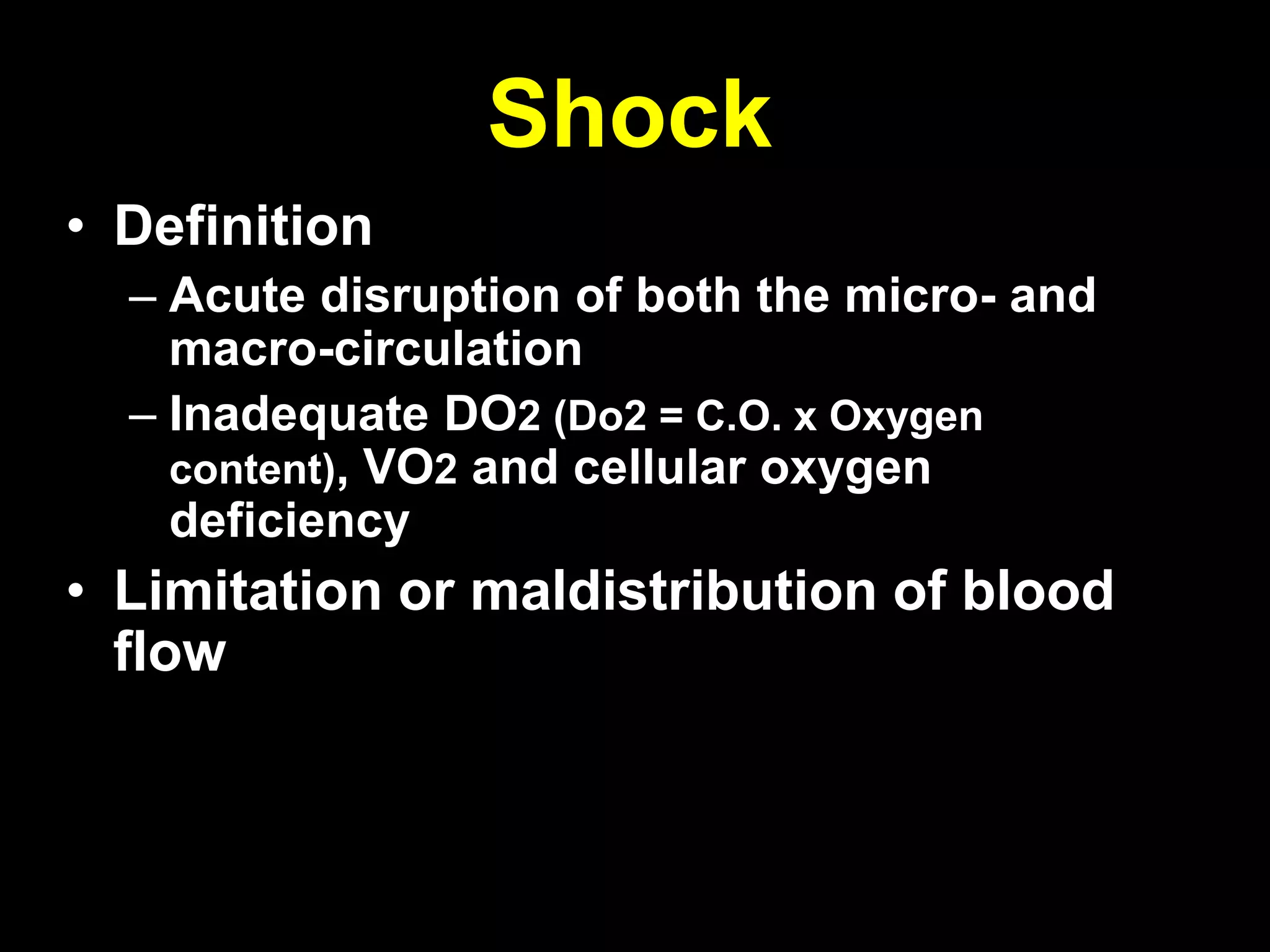 Shock

• Definition
– Acute disruption of both the micro- and macro-circulation
– Inadequate DO2 (Do2 = C.O. x Oxygen content), VO2 and cellular oxygen deficiency
• Limitation or maldistribution of blood flow